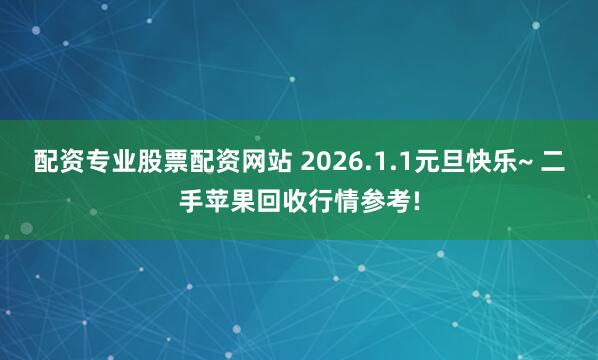 配资专业股票配资网站 2026.1.1元旦快乐~ 二手苹果回收行情参考!